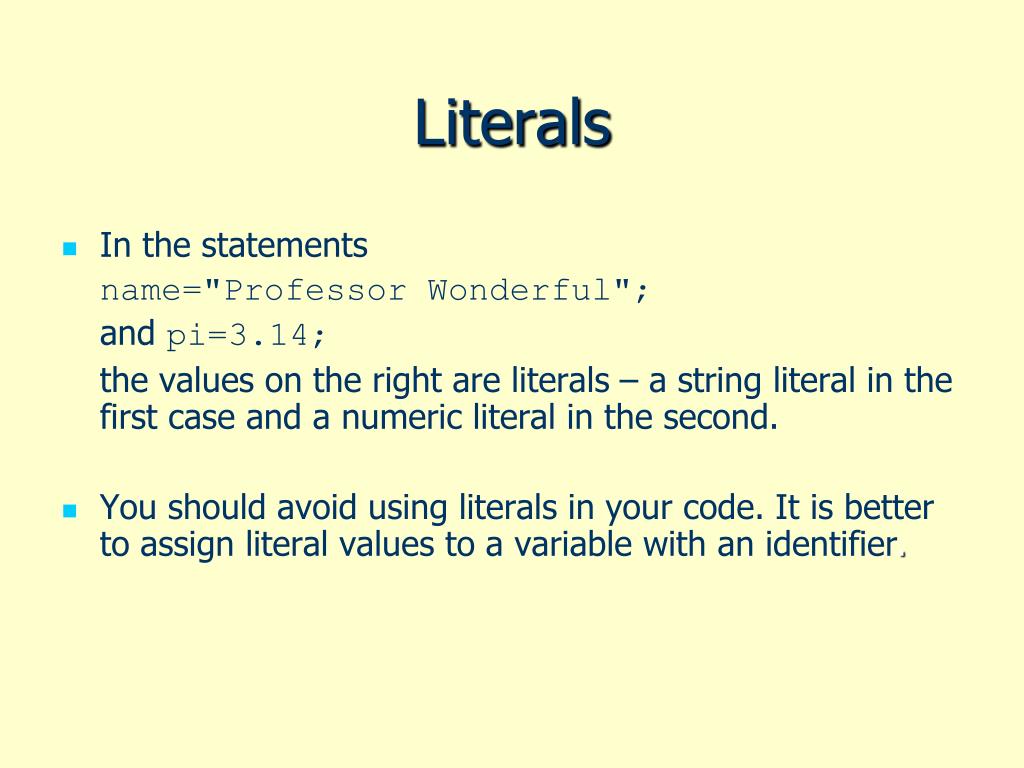 Literals

In the statements
name="Professor Wonderful";
and pi=3.14;
the values on the right are literals – a string literal in the first case and a numeric literal in the second.

You should avoid using literals in your code. It is better to assign literal values to a variable with an identifier.